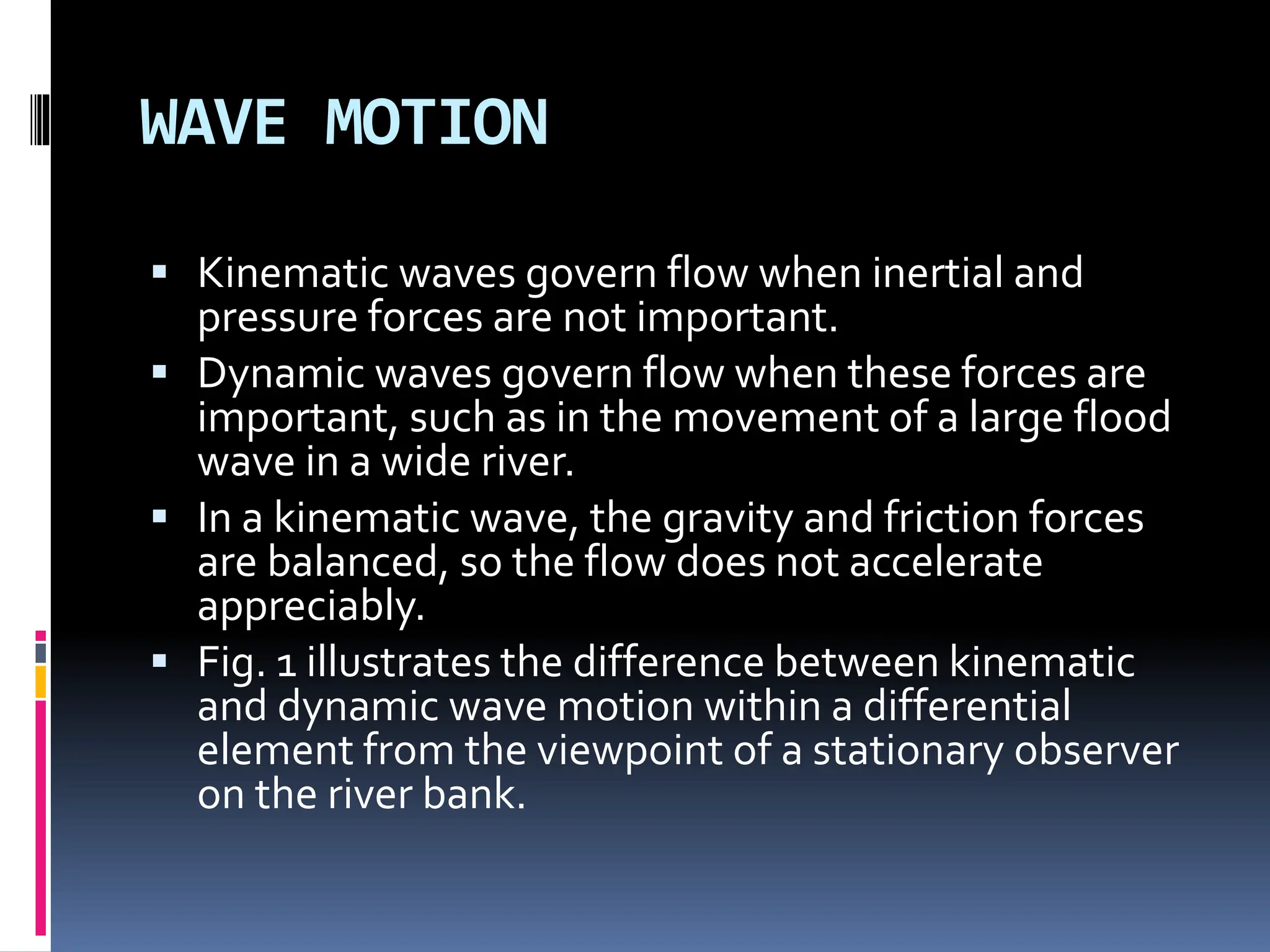 WAVE MOTION

▪ Kinematic waves govern flow when inertial and pressure forces are not important.
▪ Dynamic waves govern flow when these forces are important, such as in the movement of a large flood wave in a wide river.
▪ In a kinematic wave, the gravity and friction forces are balanced, so the flow does not accelerate appreciably.
▪ Fig. 1 illustrates the difference between kinematic and dynamic wave motion within a differential element from the viewpoint of a stationary observer on the river bank.